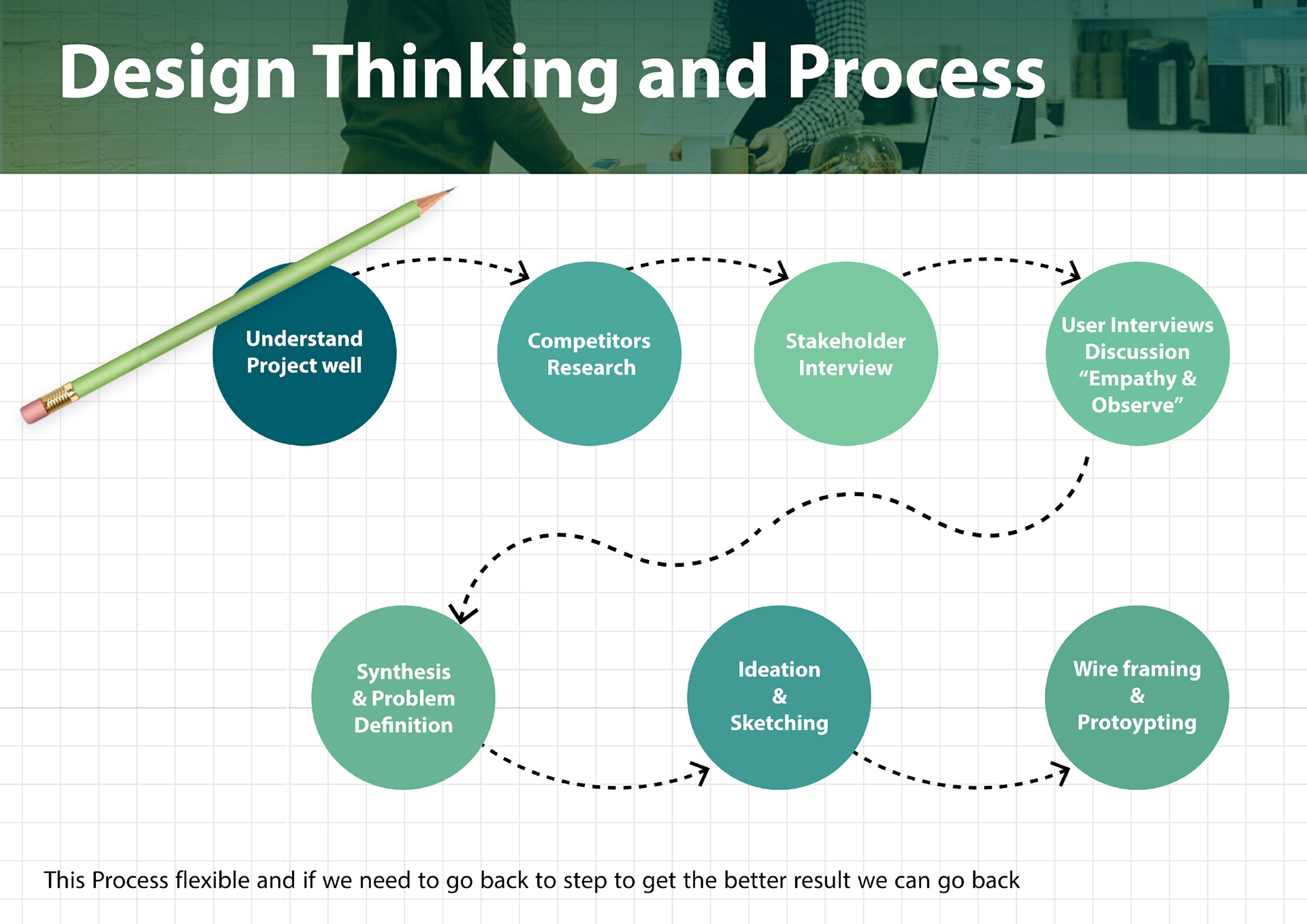 Design Thinking and Process

Understand Project well

Competitors Research

Stakeholder Interview

User Interviews Discussion “Empathy & Observe”

Synthesis & Problem Definition

Ideation & Sketching

Wire framing & Protoypting

This Process flexible and if we need to go back to step to get the better result we can go back